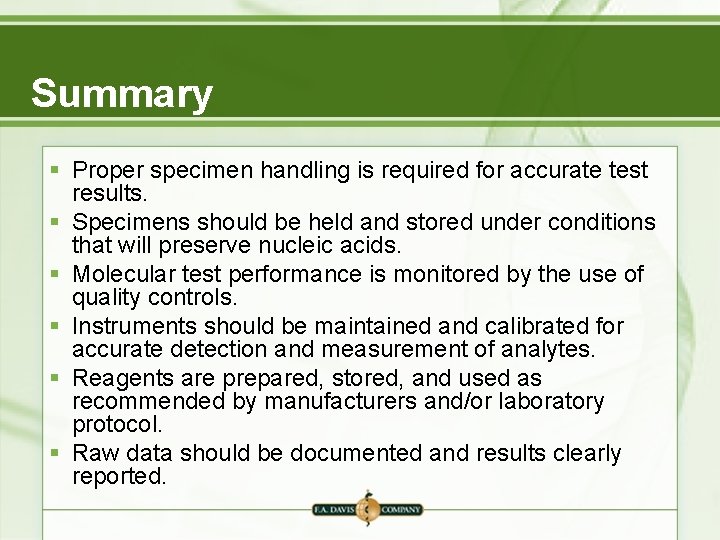 Summary

▪ Proper specimen handling is required for accurate test results.
▪ Specimens should be held and stored under conditions that will preserve nucleic acids.
▪ Molecular test performance is monitored by the use of quality controls.
▪ Instruments should be maintained and calibrated for accurate detection and measurement of analytes.
▪ Reagents are prepared, stored, and used as recommended by manufacturers and/or laboratory protocol.
▪ Raw data should be documented and results clearly reported.

F.A. DAVIS COMPANY